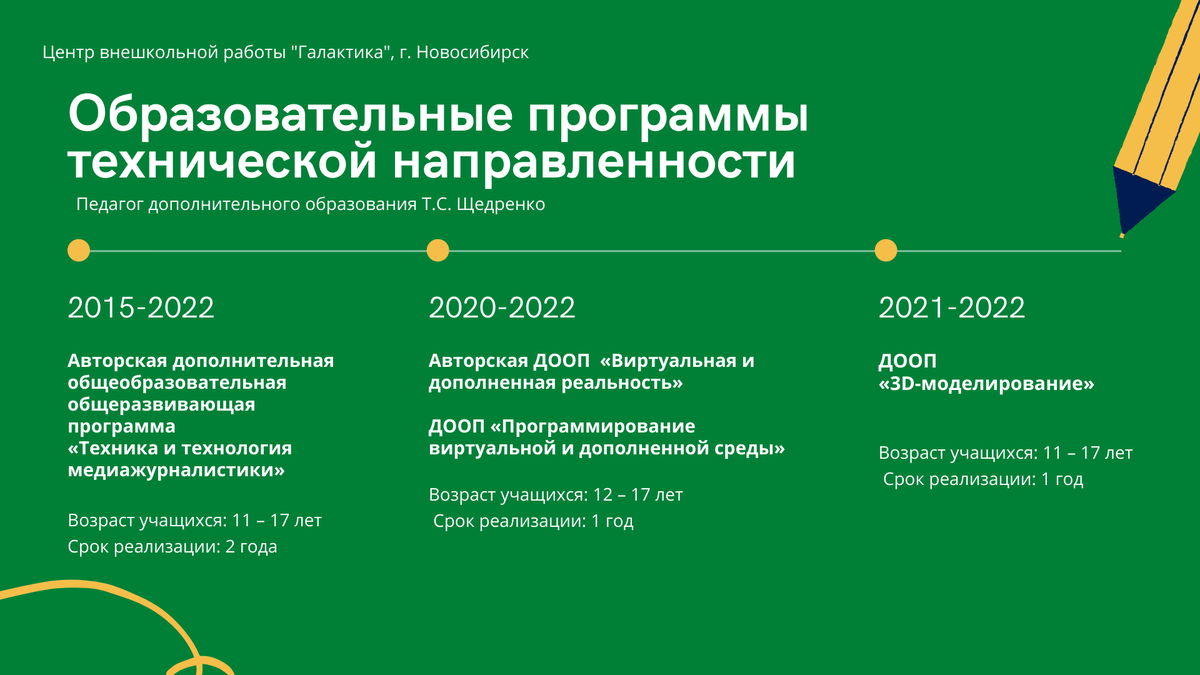 Центр внешкольной работы "Галактика", г. Новосибирск

Образовательные программы технической направленности

Педагог дополнительного образования Т.С. Щедренко

2015-2022

Авторская дополнительная общеобразовательная общеразвивающая программа «Техника и технология медиажурналистики»

Возраст учащихся: 11 – 17 лет
Срок реализации: 2 года

2020-2022

Авторская ДООП «Виртуальная и дополненная реальность»

ДООП «Программирование виртуальной и дополненной среды»

Возраст учащихся: 12 – 17 лет
Срок реализации: 1 год

2021-2022

ДООП «3D-моделирование»

Возраст учащихся: 11 – 17 лет
Срок реализации: 1 год